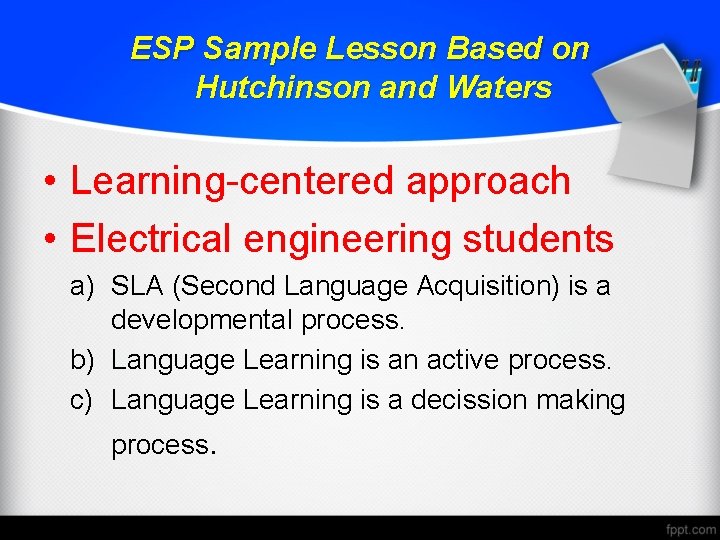 ESP Sample Lesson Based on Hutchinson and Waters

• Learning-centered approach
• Electrical engineering students

a) SLA (Second Language Acquisition) is a developmental process.
b) Language Learning is an active process.
c) Language Learning is a decission making process.

fppt.com